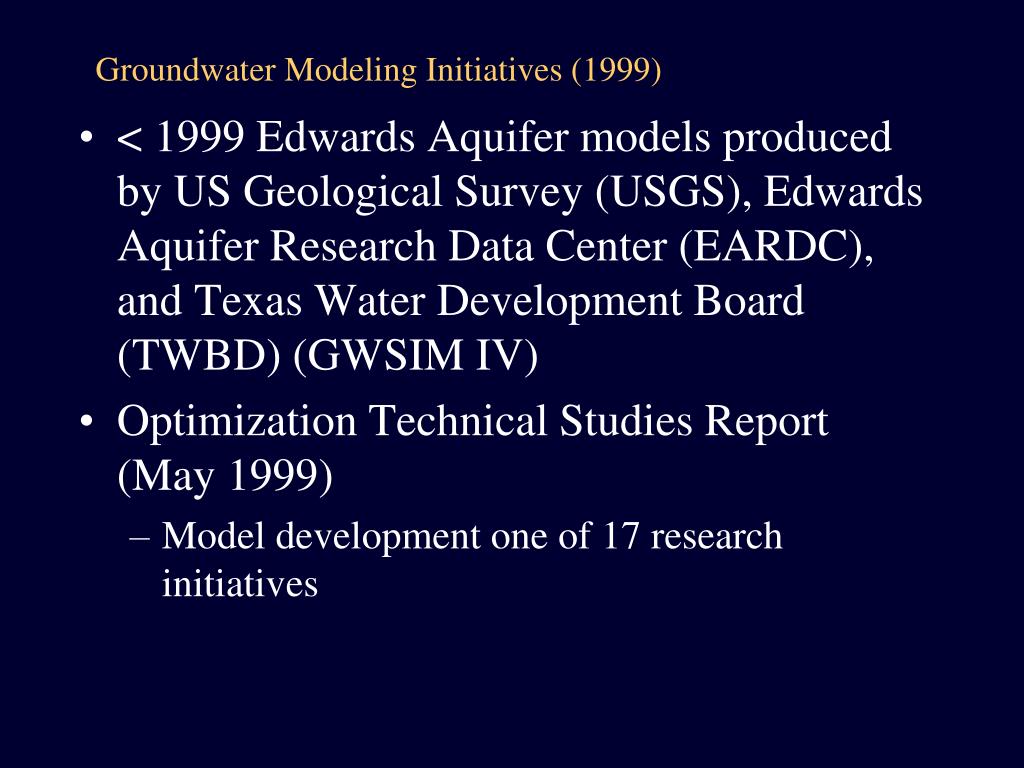 Groundwater Modeling Initiatives (1999)

• < 1999 Edwards Aquifer models produced by US Geological Survey (USGS), Edwards Aquifer Research Data Center (EARDC), and Texas Water Development Board (TWBD) (GWSIM IV)

• Optimization Technical Studies Report (May 1999)

– Model development one of 17 research initiatives